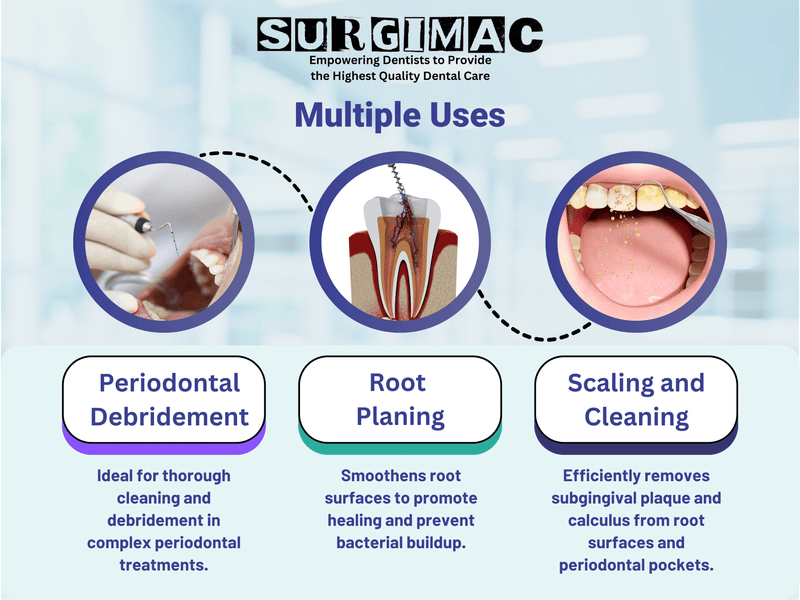 SURGIMAC
Empowering Dentists to Provide the Highest Quality Dental Care

Multiple Uses

Periodontal Debridement

Ideal for thorough cleaning and debridement in complex periodontal treatments.

Root Planing

Smoothens root surfaces to promote healing and prevent bacterial buildup.

Scaling and Cleaning

Efficiently removes subgingival plaque and calculus from root surfaces and periodontal pockets.